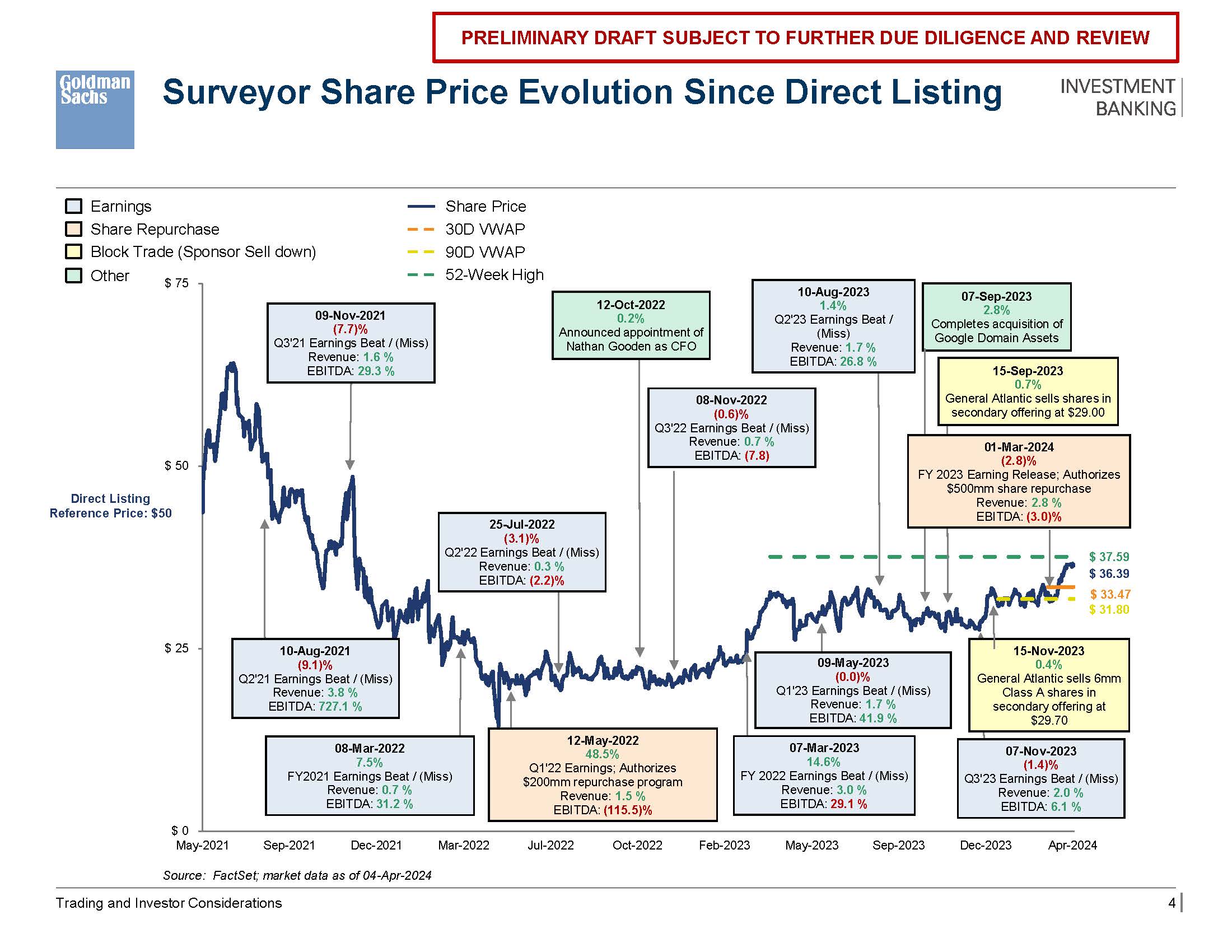 PRELIMINARY DRAFT SUBJECT TO FURTHER DUE DILIGENCE AND REVIEW

Goldman Sachs

Surveyor Share Price Evolution Since Direct Listing

INVESTMENT BANKING

Earnings
Share Repurchase
Block Trade (Sponsor Sell down)
Other

Share Price
30D VWAP
90D VWAP
52-Week High

$ 75
$ 50
$ 25
$ 0

Direct Listing Reference Price: $50

09-Nov-2021
(7.7)%
Q3'21 Earnings Beat / (Miss)
Revenue: 1.6 %
EBITDA: 29.3 %

12-Oct-2022
0.2%
Announced appointment of Nathan Gooden as CFO

10-Aug-2023
1.4%
Q2'23 Earnings Beat / (Miss)
Revenue: 1.7 %
EBITDA: 26.8 %

07-Sep-2023
2.8%
Completes acquisition of Google Domain Assets

15-Sep-2023
0.7%
General Atlantic sells shares in secondary offering at $29.00

08-Nov-2022
(0.6)%
Q3'22 Earnings Beat / (Miss)
Revenue: 0.7 %
EBITDA: (7.8)

01-Mar-2024
(2.8)%
FY 2023 Earning Release; Authorizes $500mm share repurchase
Revenue: 2.8 %
EBITDA: (3.0)%

25-Jul-2022
(3.1)%
Q2'22 Earnings Beat / (Miss)
Revenue: 0.3 %
EBITDA: (2.2)%

$ 37.59
$ 36.39
$ 33.47
$ 31.80

10-Aug-2021
(9.1)%
Q2'21 Earnings Beat / (Miss)
Revenue: 3.8 %
EBITDA: 727.1 %

09-May-2023
(0.0)%
Q1'23 Earnings Beat / (Miss)
Revenue: 1.7 %
EBITDA: 41.9 %

15-Nov-2023
0.4%
General Atlantic sells 6mm Class A shares in secondary offering at $29.70

08-Mar-2022
7.5%
FY2021 Earnings Beat / (Miss)
Revenue: 0.7 %
EBITDA: 31.2 %

12-May-2022
48.5%
Q1'22 Earnings; Authorizes $200mm repurchase program
Revenue: 1.5 %
EBITDA: (115.5)%

07-Mar-2023
14.6%
FY 2022 Earnings Beat / (Miss)
Revenue: 3.0 %
EBITDA: 29.1 %

07-Nov-2023
(1.4)%
Q3'23 Earnings Beat / (Miss)
Revenue: 2.0 %
EBITDA: 6.1 %

May-2021 Sep-2021 Dec-2021 Mar-2022 Jul-2022 Oct-2022 Feb-2023 May-2023 Sep-2023 Dec-2023 Apr-2024

Source: FactSet; market data as of 04-Apr-2024

Trading and Investor Considerations

4